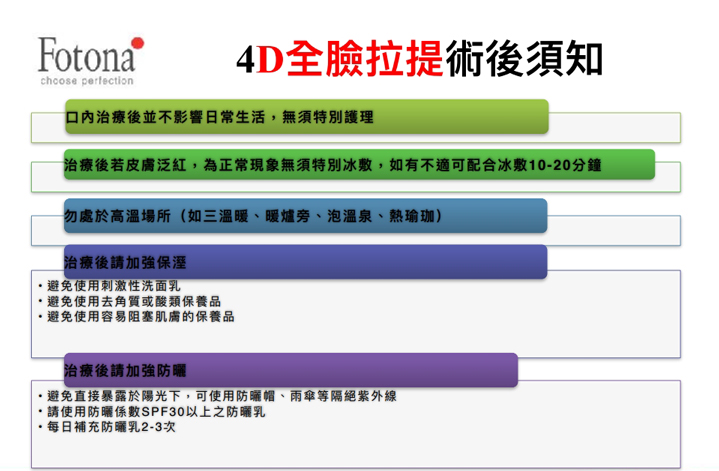 Fotona
choose perfection

4D全臉拉提術後須知

口內治療後並不影響日常生活，無須特別護理

治療後若皮膚泛紅，為正常現象無須特別冰敷，如有不適可配合冰敷10-20分鐘

勿處於高溫場所（如三溫暖、暖爐旁、泡溫泉、熱瑜珈）

治療後請加強保溼

• 避免使用刺激性洗面乳
• 避免使用去角質或酸類保養品
• 避免使用容易阻塞肌膚的保養品

治療後請加強防曬

• 避免直接暴露於陽光下，可使用防曬帽、雨傘等隔絕紫外線
• 請使用防曬係數SPF30以上之防曬乳
• 每日補充防曬乳2-3次